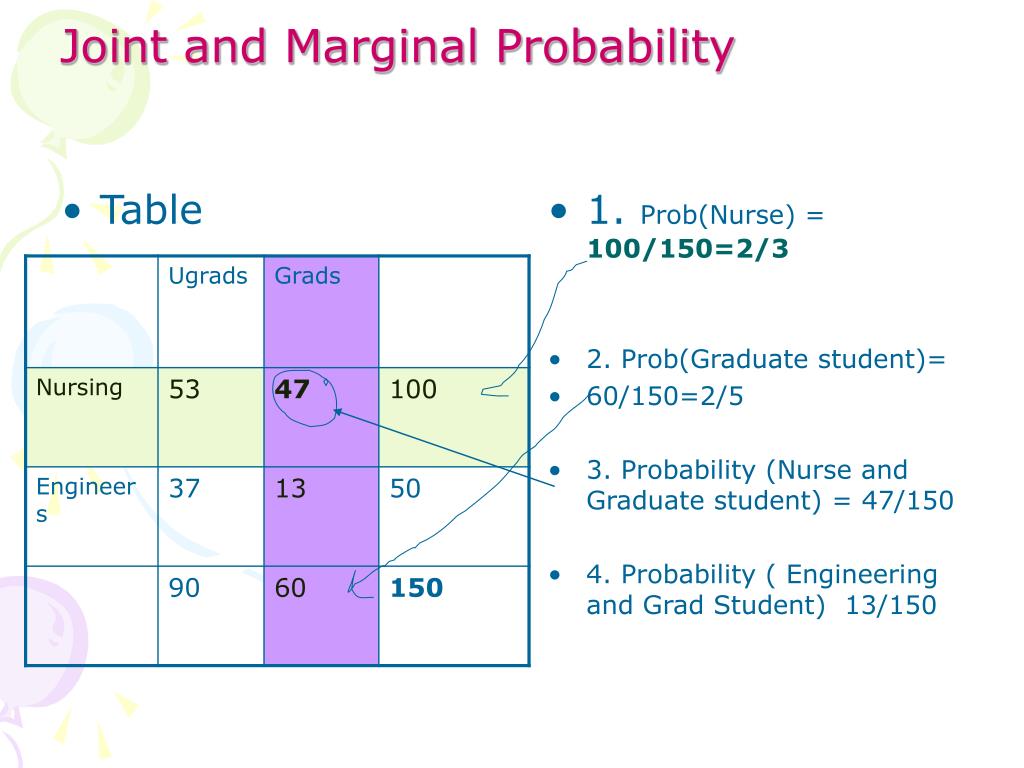 Joint and Marginal Probability

• Table

| | Ugrads | Grads | |
|---|---|---|---|
| Nursing | 53 | **47** | 100 |
| Engineers | 37 | 13 | 50 |
| | 90 | 60 | **150** |

• 1. Prob(Nurse) = **100/150=2/3**

• 2. Prob(Graduate student)=
• 60/150=2/5

• 3. Probability (Nurse and Graduate student) = 47/150

• 4. Probability ( Engineering and Grad Student) 13/150